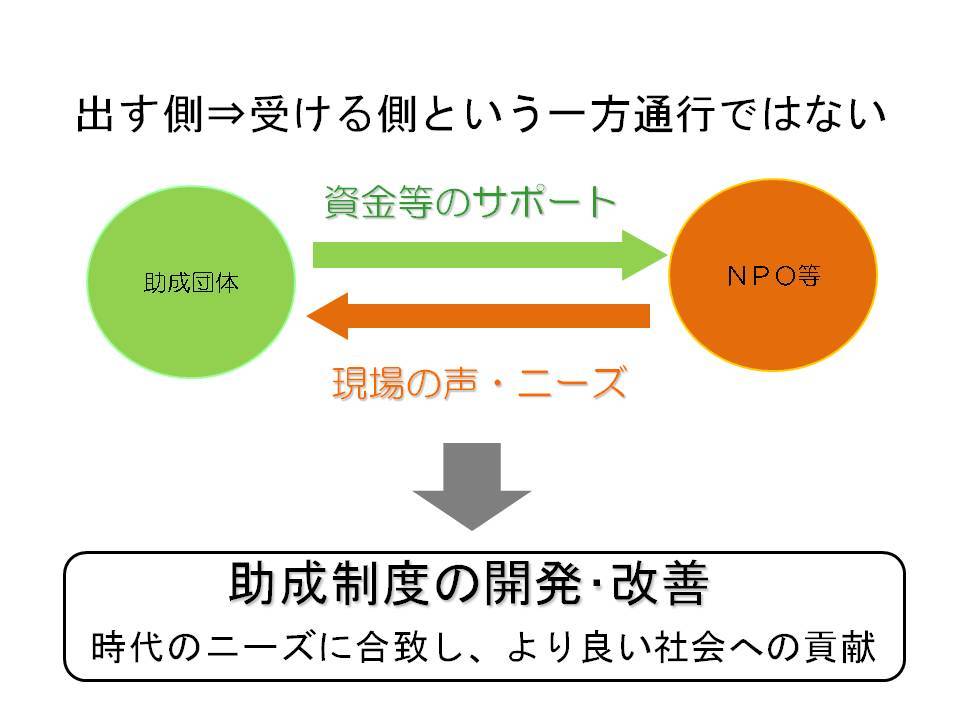 出す側⇒受ける側という一方通行ではない

資金等のサポート

助成団体

NPO等

現場の声・ニーズ

助成制度の開発･改善

時代のニーズに合致し、より良い社会への貢献